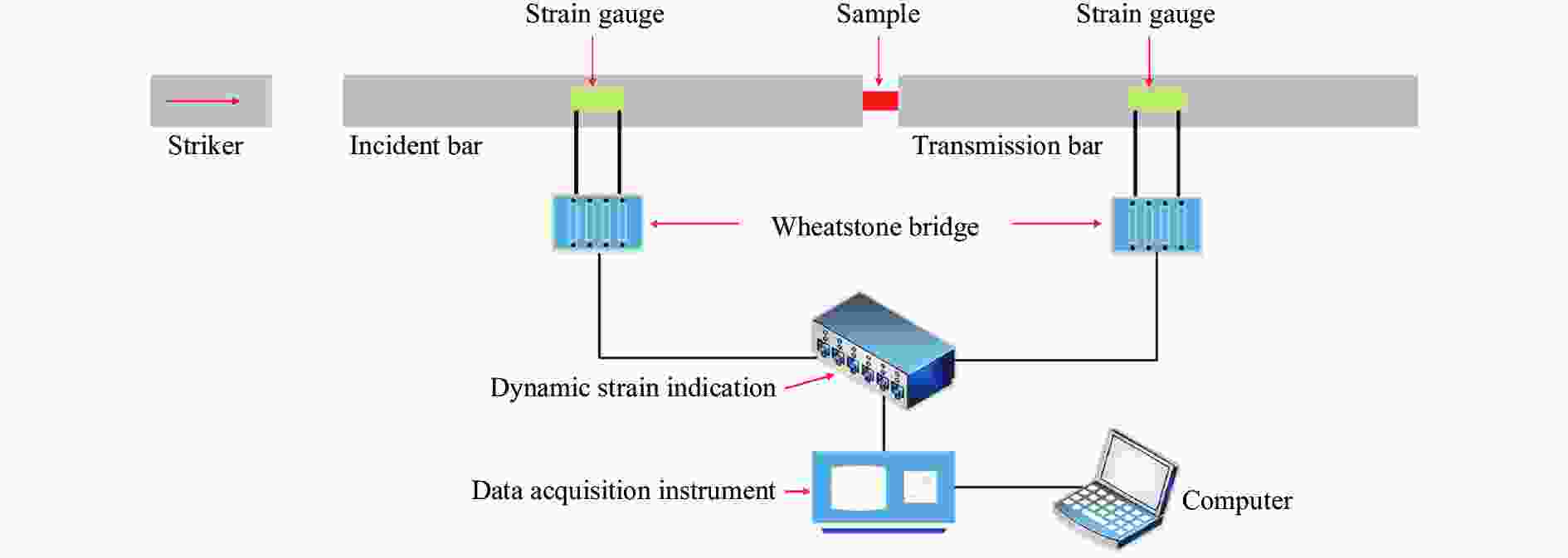 Strain gauge
Sample
Strain gauge
Striker
Incident bar
Transmission bar
Wheatstone bridge
Dynamic strain indication
Data acquisition instrument
Computer